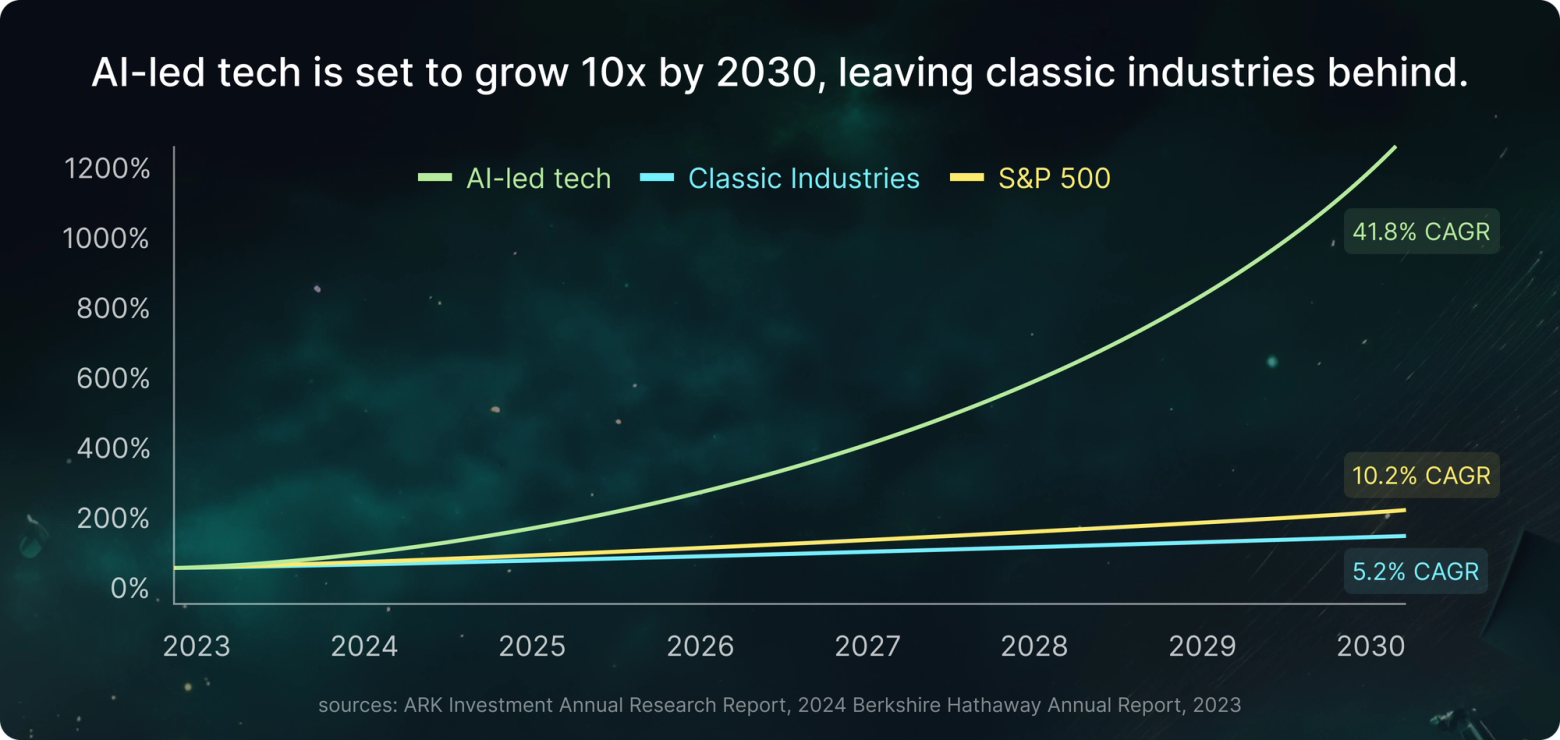 AI-led tech is set to grow 10x by 2030, leaving classic industries behind.

AI-led tech
Classic Industries
S&P 500

1200%
1000%
800%
600%
400%
200%
0%

41.8% CAGR
10.2% CAGR
5.2% CAGR

2023
2024
2025
2026
2027
2028
2029
2030

sources: ARK Investment Annual Research Report, 2024 Berkshire Hathaway Annual Report, 2023